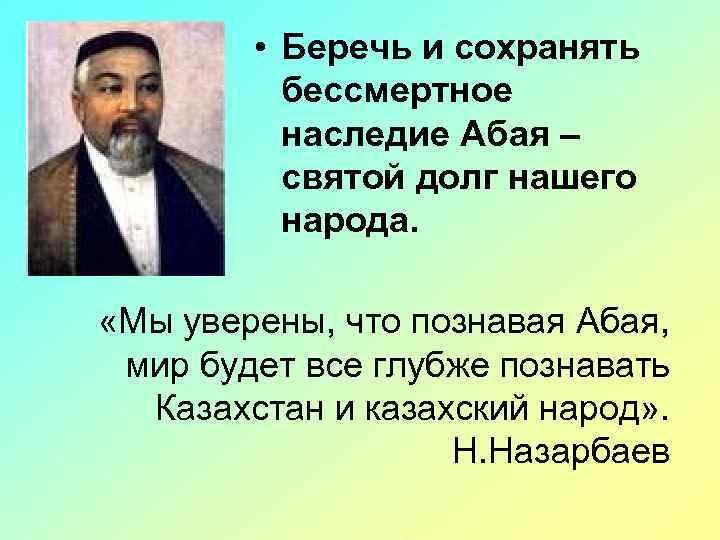 • Беречь и сохранять бессмертное наследие Абая – святой долг нашего народа.

«Мы уверены, что познавая Абая, мир будет все глубже познавать Казахстан и казахский народ».
Н.Назарбаев